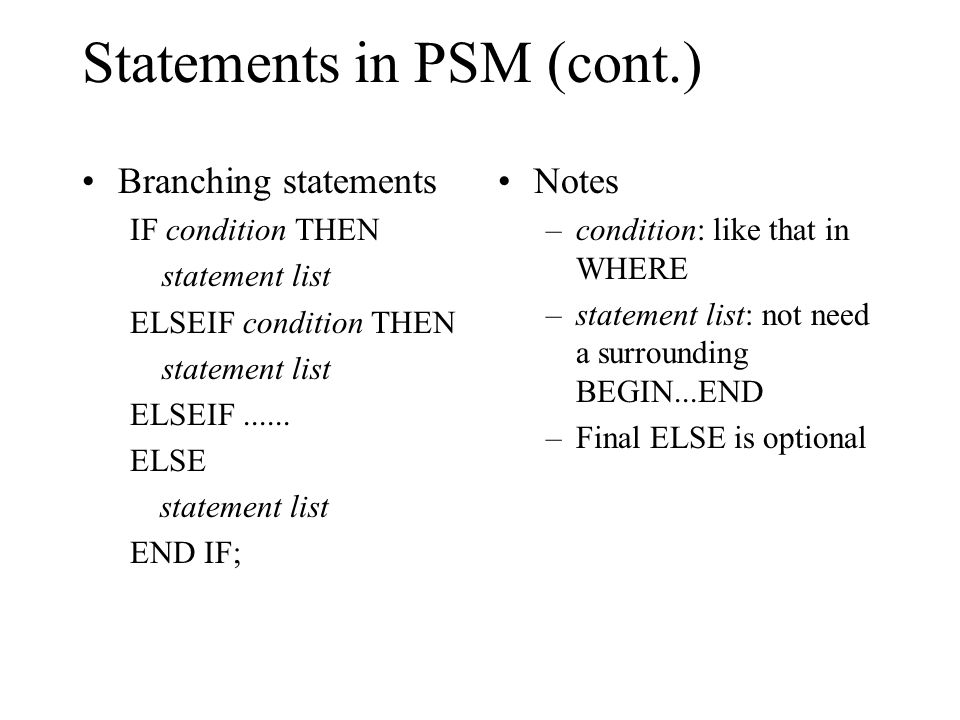 Statements in PSM (cont.)

• Branching statements

IF condition THEN
statement list
ELSEIF condition THEN
statement list
ELSEIF ......
ELSE
statement list
END IF;

• Notes

– condition: like that in WHERE
– statement list: not need a surrounding BEGIN...END
– Final ELSE is optional